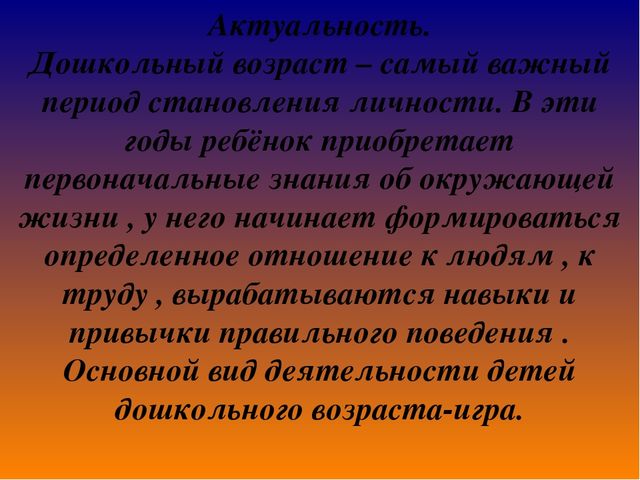 Актуальность.
Дошкольный возраст – самый важный период становления личности. В эти годы ребёнок приобретает первоначальные знания об окружающей жизни , у него начинает формироваться определенное отношение к людям , к труду , вырабатываются навыки и привычки правильного поведения . Основной вид деятельности детей дошкольного возраста-игра.